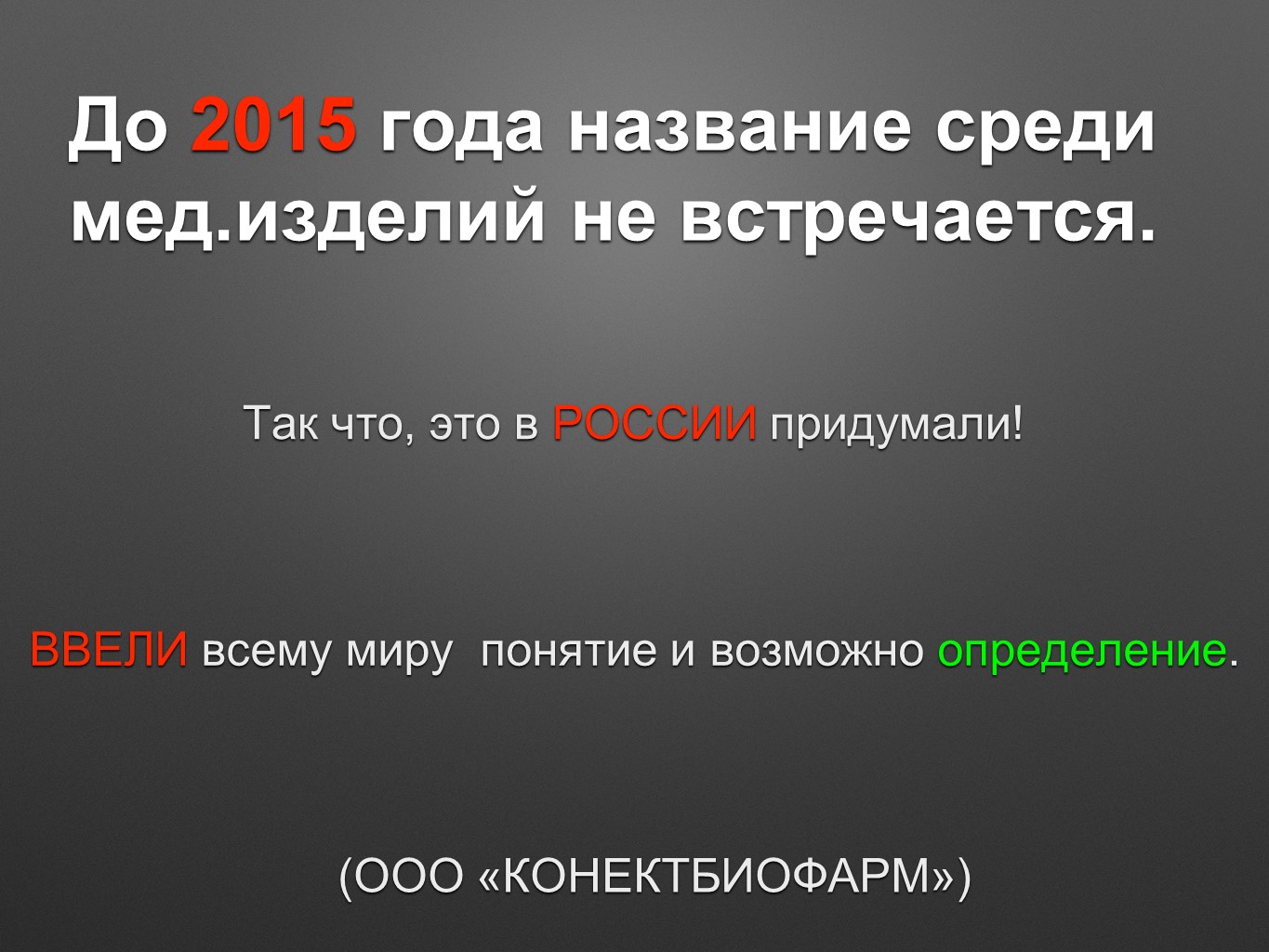 До 2015 года название среди мед.изделий не встречается.

Так что, это в РОССИИ придумали!

ВВЕЛИ всему миру  понятие и возможно определение.

(ООО «КОНЕКТБИОФАРМ»)